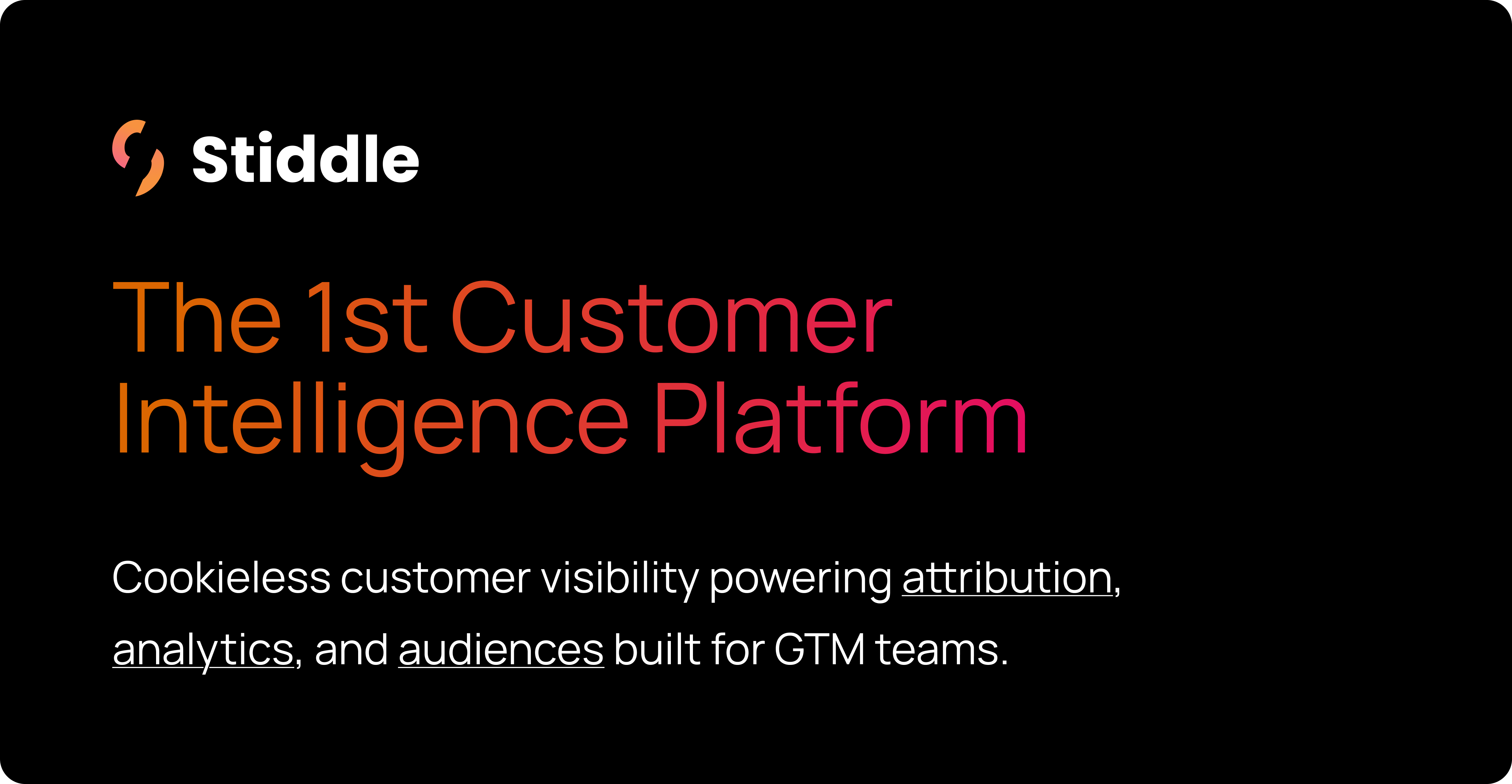 Stiddle

The 1st Customer Intelligence Platform

Cookieless customer visibility powering attribution, analytics, and audiences built for GTM teams.